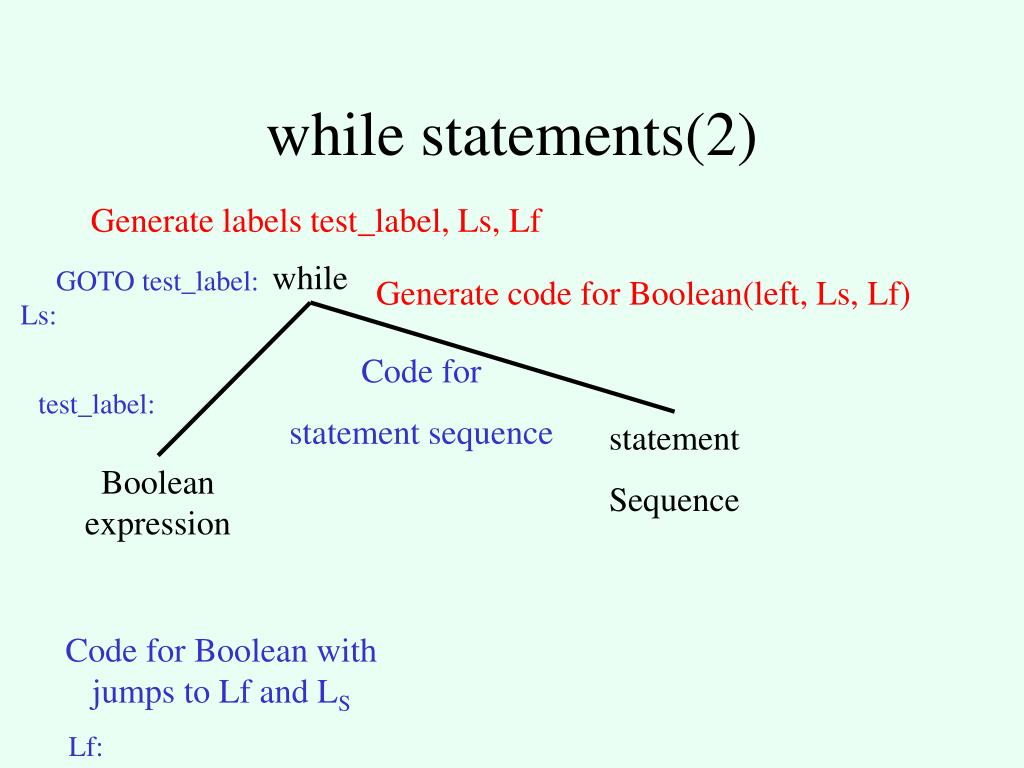 while statements(2)

Generate labels test_label, Ls, Lf

GOTO test_label:

while

Generate code for Boolean(left, Ls, Lf)

Ls:

Code for

statement sequence

test_label:

statement

Sequence

Boolean expression

Code for Boolean with jumps to Lf and $L_S$

Lf: